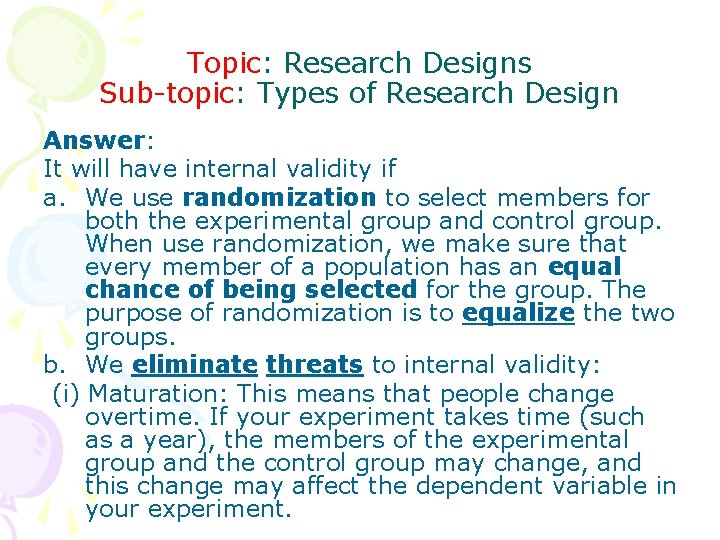 Topic: Research Designs
Sub-topic: Types of Research Design

Answer:
It will have internal validity if
a. We use randomization to select members for both the experimental group and control group. When use randomization, we make sure that every member of a population has an equal chance of being selected for the group. The purpose of randomization is to equalize the two groups.
b. We eliminate threats to internal validity:
(i) Maturation: This means that people change overtime. If your experiment takes time (such as a year), the members of the experimental group and the control group may change, and this change may affect the dependent variable in your experiment.